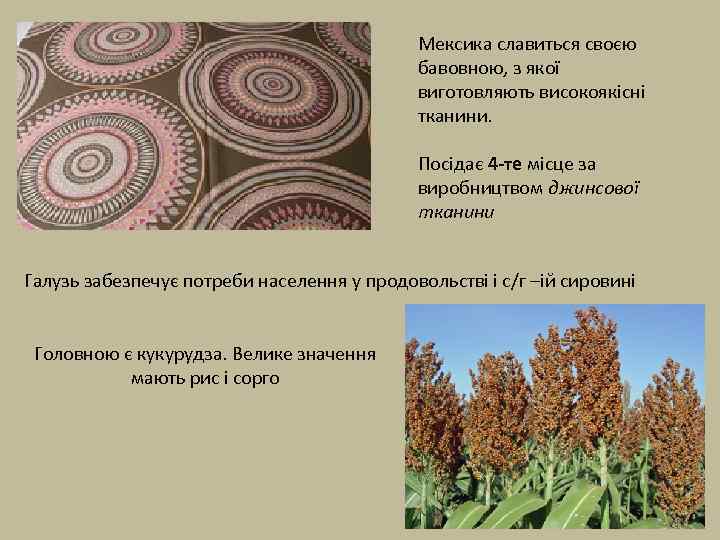 Мексика славиться своєю бавовною, з якої виготовляють високоякісні тканини.

Посідає 4-те місце за виробництвом джинсової тканини

Галузь забезпечує потреби населення у продовольстві і с/г –ій сировині

Головною є кукурудза. Велике значення мають рис і сорго